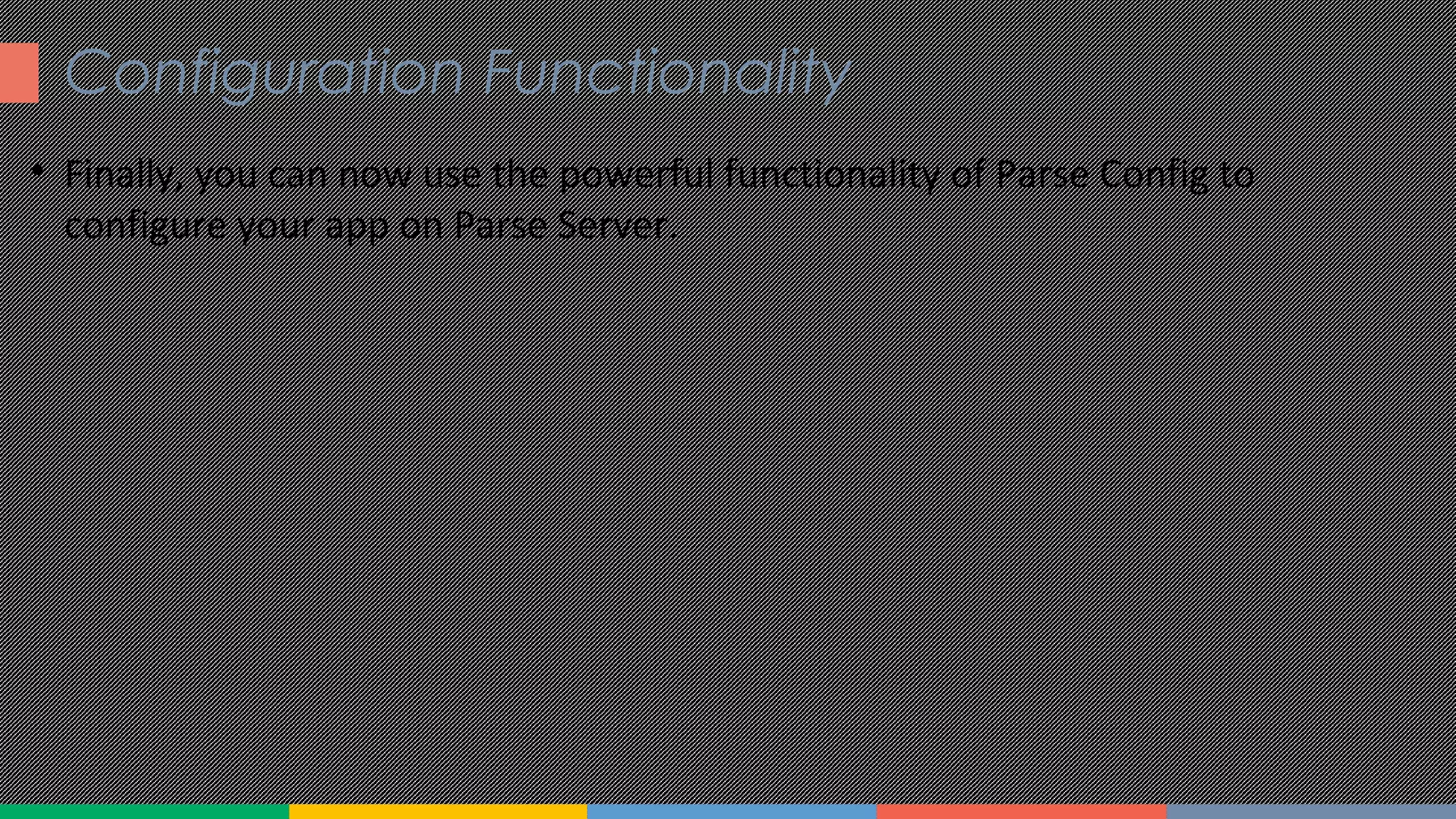 Configuration Functionality

• Finally, you can now use the powerful functionality of Parse Config to configure your app on Parse Server.